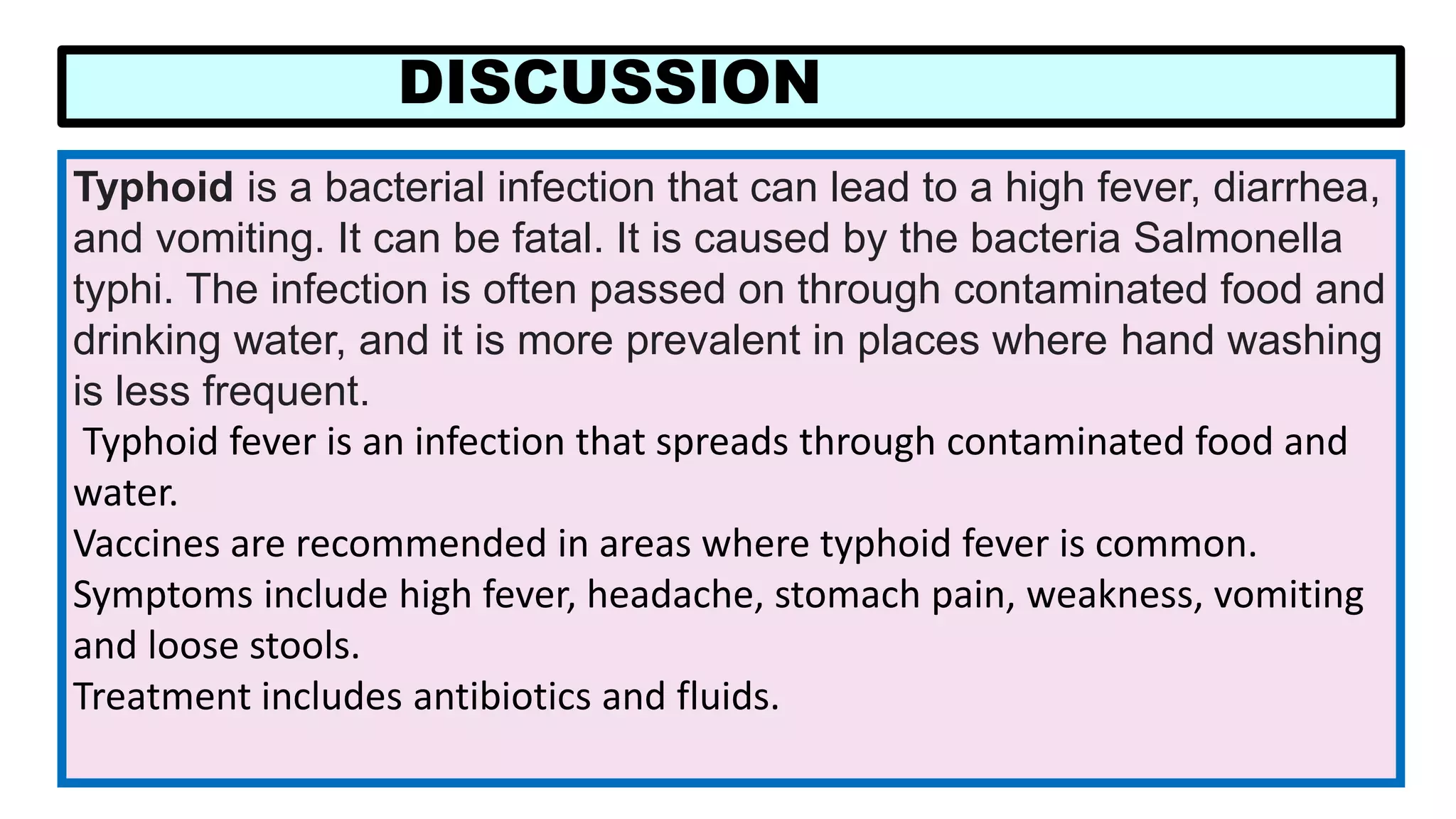 DISCUSSION

Typhoid is a bacterial infection that can lead to a high fever, diarrhea, and vomiting. It can be fatal. It is caused by the bacteria Salmonella typhi. The infection is often passed on through contaminated food and drinking water, and it is more prevalent in places where hand washing is less frequent.

Typhoid fever is an infection that spreads through contaminated food and water.

Vaccines are recommended in areas where typhoid fever is common.

Symptoms include high fever, headache, stomach pain, weakness, vomiting and loose stools.

Treatment includes antibiotics and fluids.